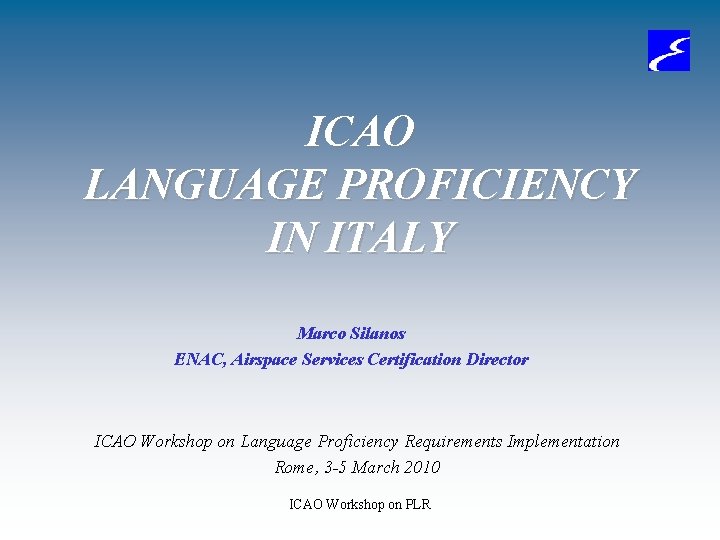 ICAO
LANGUAGE PROFICIENCY
IN ITALY

Marco Silanos
ENAC, Airspace Services Certification Director

ICAO Workshop on Language Proficiency Requirements Implementation
Rome, 3-5 March 2010

ICAO Workshop on PLR